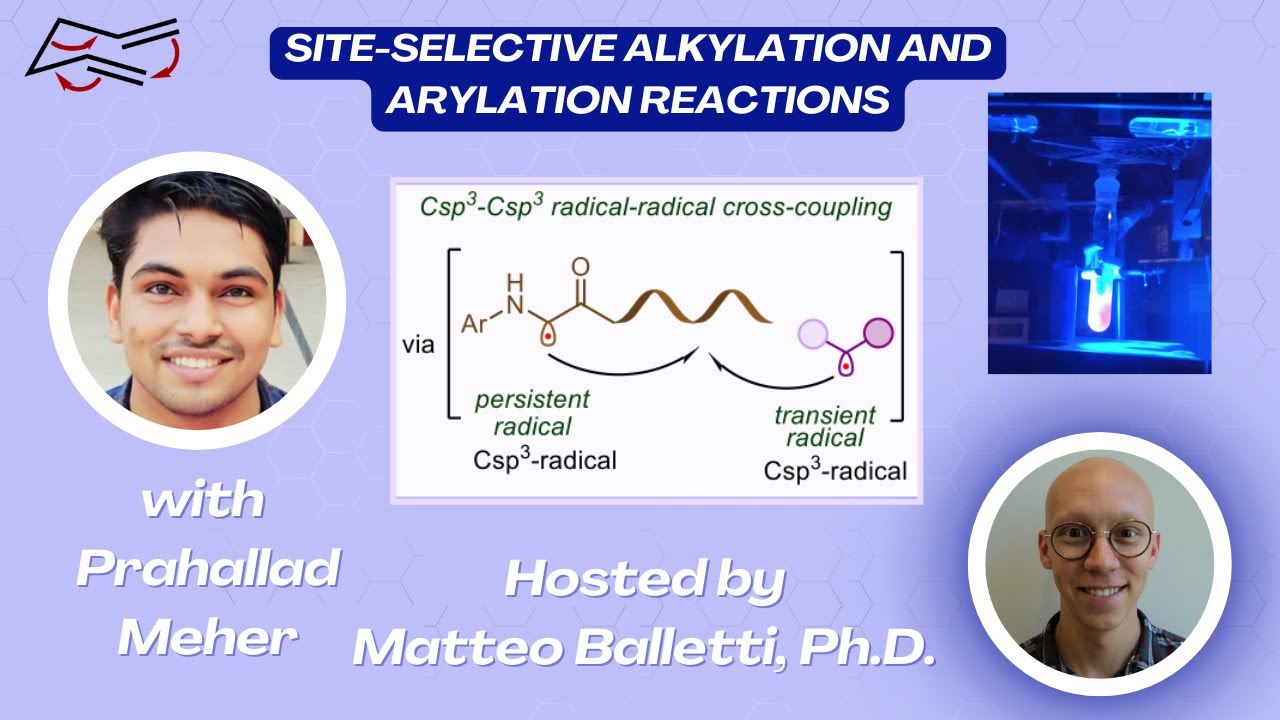 SITE-SELECTIVE ALKYLATION AND ARYLATION REACTIONS

$Csp^3$-$Csp^3$ radical-radical cross-coupling

via

Ar

H

N

O

persistent radical

$Csp^3$-radical

transient radical

$Csp^3$-radical

with Prahallad Meher

Hosted by Matteo Balletti, Ph.D.